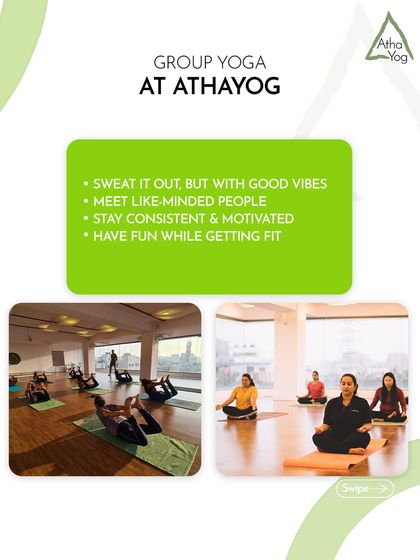 Atha Yog

GROUP YOGA
AT ATHAYOG

• SWEAT IT OUT, BUT WITH GOOD VIBES
• MEET LIKE-MINDED PEOPLE
• STAY CONSISTENT & MOTIVATED
• HAVE FUN WHILE GETTING FIT

Swipe